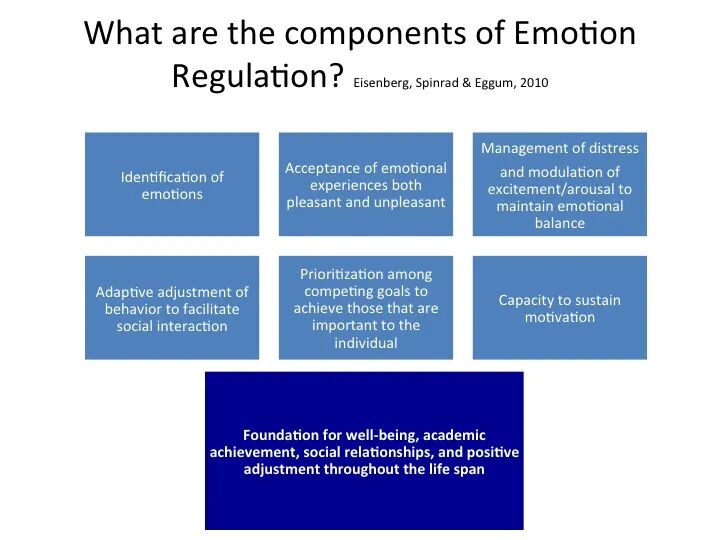 What are the components of Emotion Regulation? Eisenberg, Spinrad & Eggum, 2010

Identification of emotions

Acceptance of emotional experiences both pleasant and unpleasant

Management of distress and modulation of excitement/arousal to maintain emotional balance

Adaptive adjustment of behavior to facilitate social interaction

Prioritization among competing goals to achieve those that are important to the individual

Capacity to sustain motivation

Foundation for well-being, academic achievement, social relationships, and positive adjustment throughout the life span